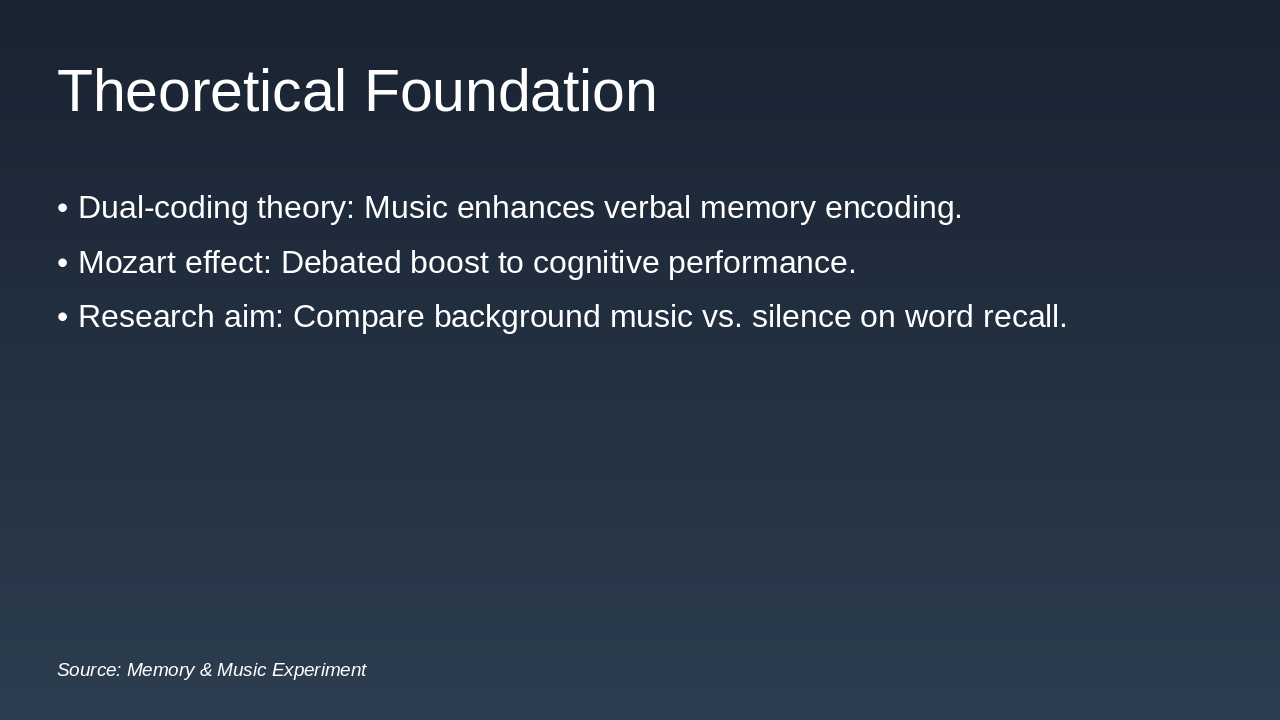 Theoretical Foundation

• Dual-coding theory: Music enhances verbal memory encoding.
• Mozart effect: Debated boost to cognitive performance.
• Research aim: Compare background music vs. silence on word recall.

Source: Memory & Music Experiment